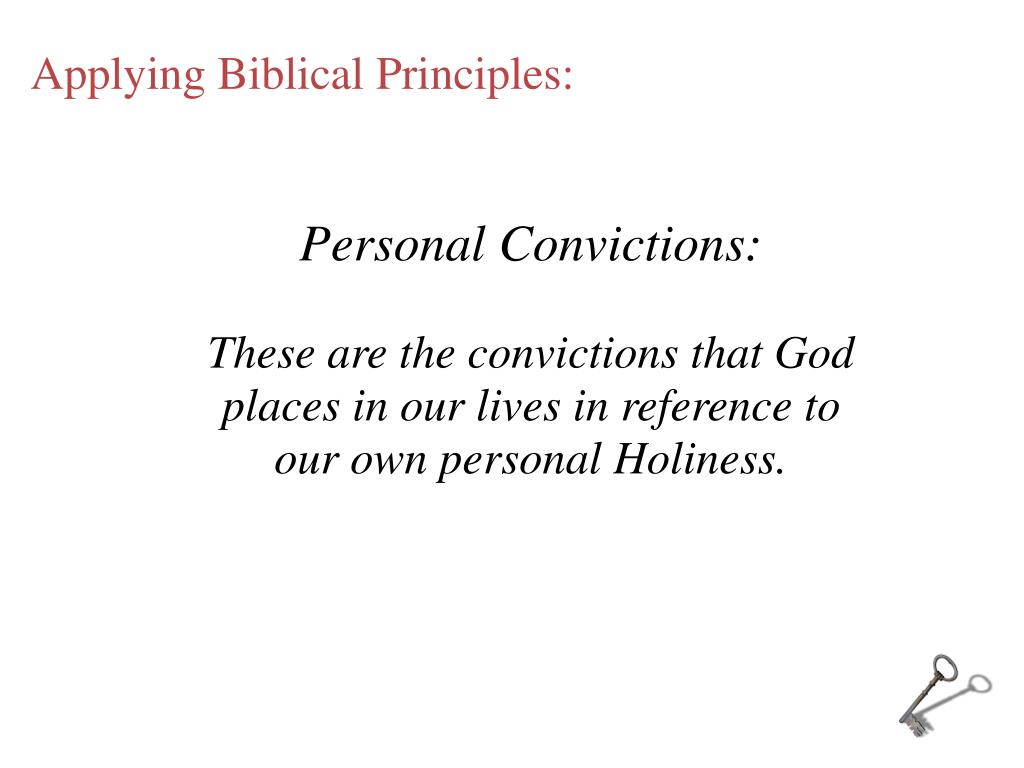 Applying Biblical Principles:

Personal Convictions:

These are the convictions that God places in our lives in reference to our own personal Holiness.